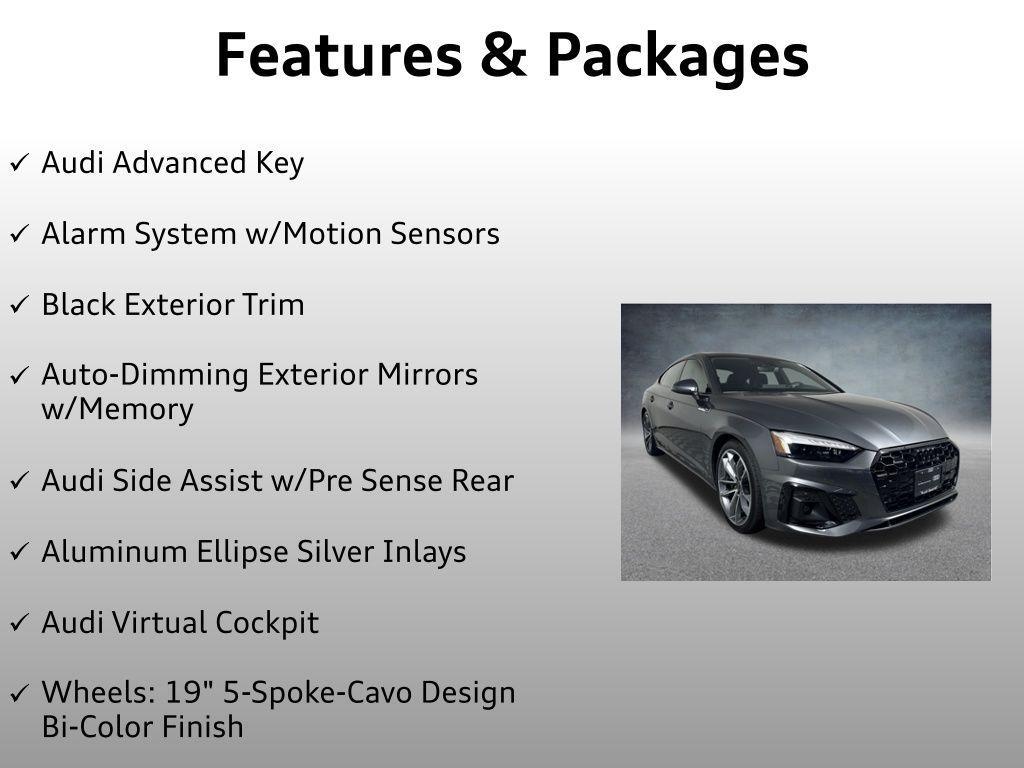 Features & Packages

✓ Audi Advanced Key

✓ Alarm System w/Motion Sensors

✓ Black Exterior Trim

✓ Auto-Dimming Exterior Mirrors w/Memory

✓ Audi Side Assist w/Pre Sense Rear

✓ Aluminum Ellipse Silver Inlays

✓ Audi Virtual Cockpit

✓ Wheels: 19" 5-Spoke-Cavo Design Bi-Color Finish